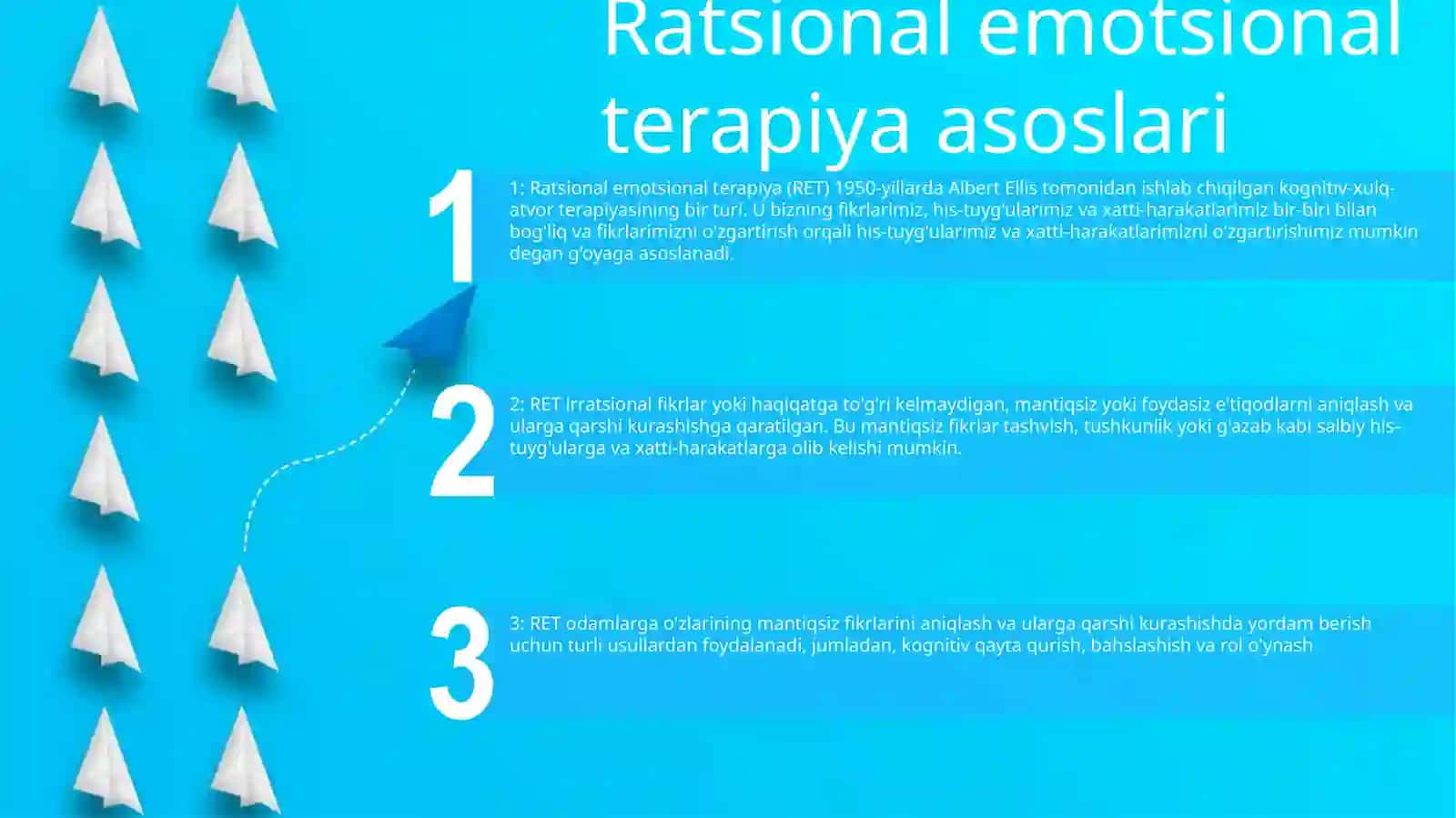 Ratsional emotsional terapiya asoslari

1

1: Ratsional emotsional terapiya (RET) 1950-yillarda Albert Ellis tomonidan ishlab chiqilgan kognitiv-xulq-atvor terapiyasining bir turi. U bizning fikrlarimiz, his-tuyg'ularimiz va xatti-harakatlarimiz bir-biri bilan bog'liq va fikrlarimizni o'zgartirish orqali his-tuyg'ularimiz va xatti-harakatlarimizni o'zgartirishimiz mumkin degan g'oyaga asoslanadi.

2

2: RET irratsional fikrlar yoki haqiqatga to'g'ri kelmaydigan, mantiqsiz yoki foydasiz e'tiqodlarni aniqlash va ularga qarshi kurashishga qaratilgan. Bu mantiqsiz fikrlar tashvish, tushkunlik yoki g'azab kabi salbiy his-tuyg'ularga va xatti-harakatlarga olib kelishi mumkin.

3

3: RET odamlarga o'zlarining mantiqsiz fikrlarini aniqlash va ularga qarshi kurashishda yordam berish uchun turli usullardan foydalanadi, jumladan, kognitiv qayta qurish, bahslashish va rol o'ynash